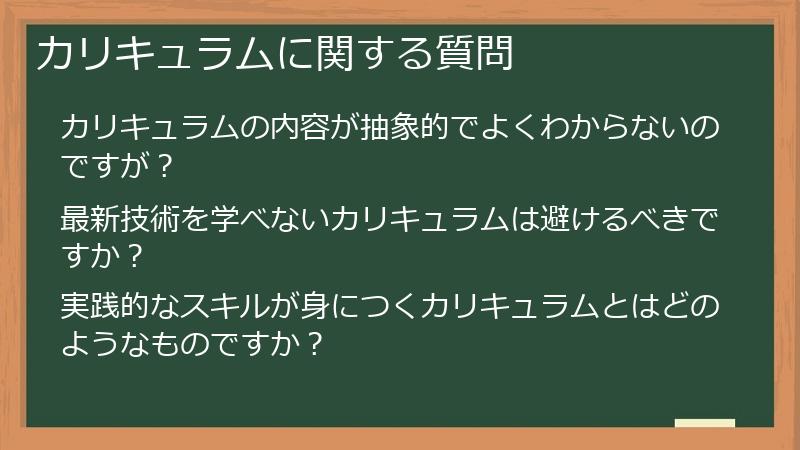 カリキュラムに関する質問

カリキュラムの内容が抽象的でよくわからないのですが？

最新技術を学べないカリキュラムは避けるべきですか？

実践的なスキルが身につくカリキュラムとはどのようなものですか？